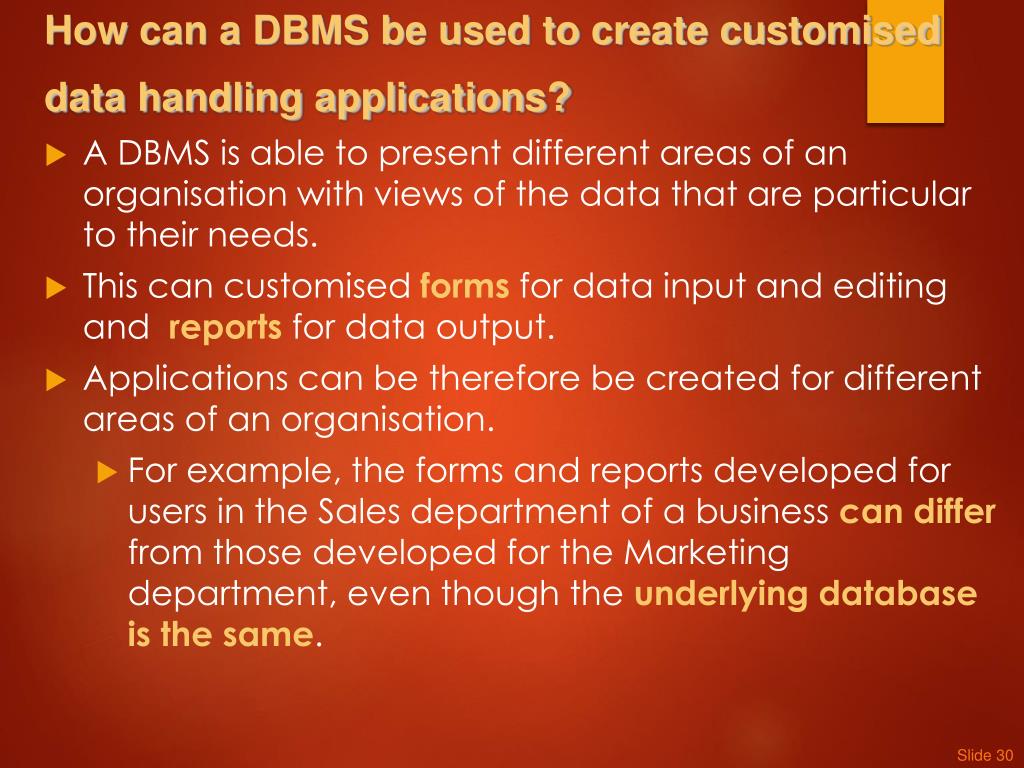 How can a DBMS be used to create customised data handling applications?

A DBMS is able to present different areas of an organisation with views of the data that are particular to their needs.

This can customised forms for data input and editing and reports for data output.

Applications can be therefore be created for different areas of an organisation.

For example, the forms and reports developed for users in the Sales department of a business can differ from those developed for the Marketing department, even though the underlying database is the same.

Slide 30